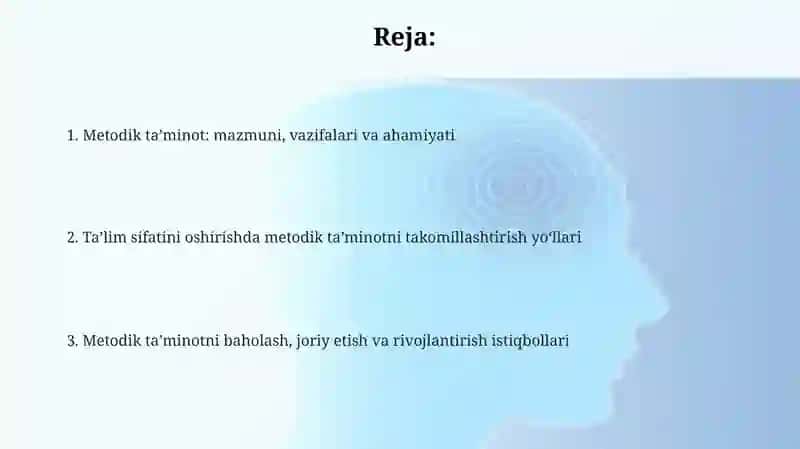 Reja:

1. Metodik ta’minot: mazmuni, vazifalari va ahamiyati

2. Ta’lim sifatini oshirishda metodik ta’minotni takomillashtirish yo‘llari

3. Metodik ta’minotni baholash, joriy etish va rivojlantirish istiqbollari